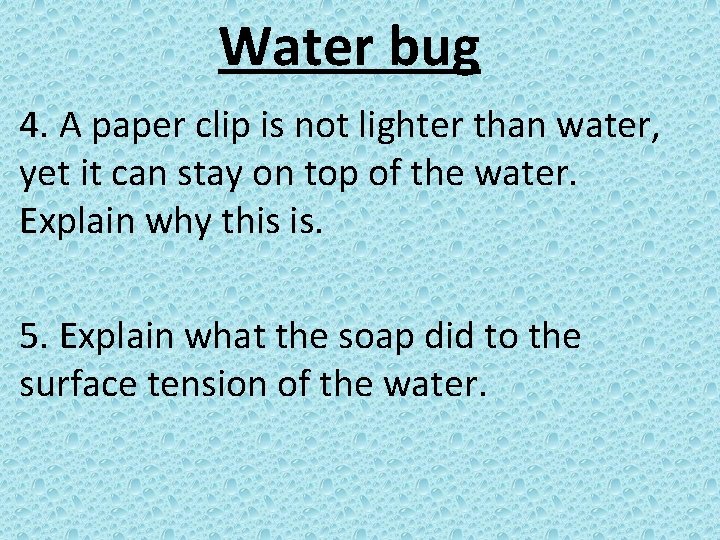 Water bug

4. A paper clip is not lighter than water, yet it can stay on top of the water. Explain why this is.

5. Explain what the soap did to the surface tension of the water.